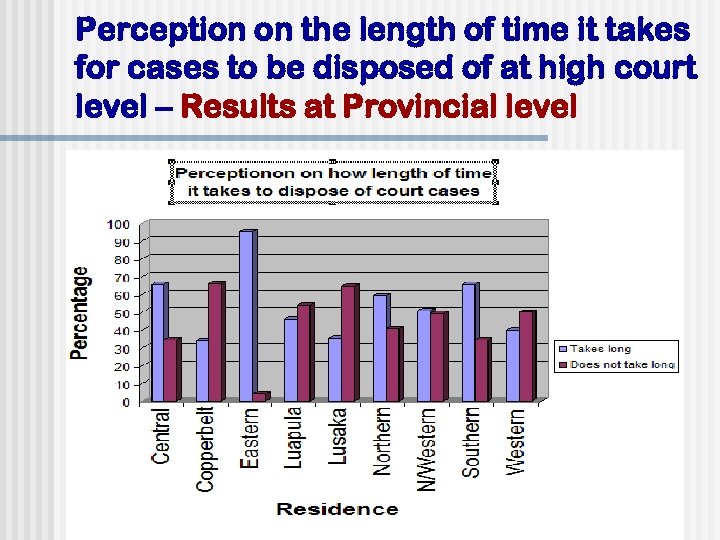 Perception on the length of time it takes for cases to be disposed of at high court level – Results at Provincial level

Perceptionon on how length of time it takes to dispose of court cases

Percentage

100
90
80
70
60
50
40
30
20
10
0

Central
Copperbelt
Eastern
Luapula
Lusaka
Northern
N/Western
Southern
Western

Residence

Takes long
Does not take long